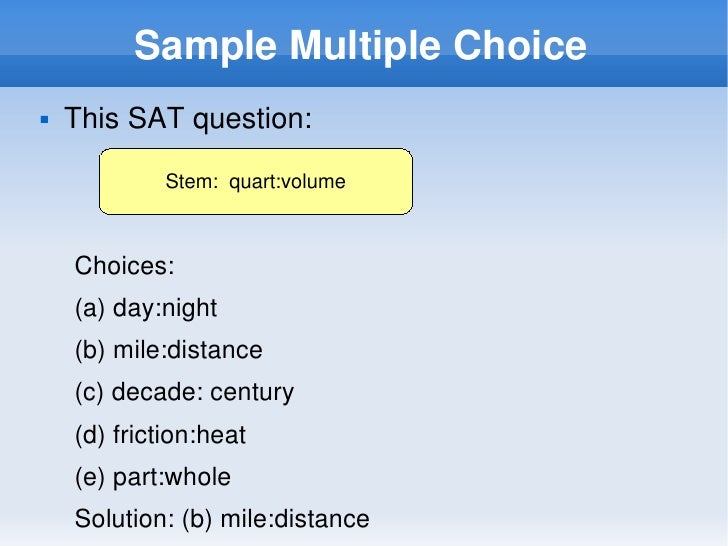 Sample Multiple Choice

This SAT question:

Stem: quart:volume

Choices:

(a) day:night

(b) mile:distance

(c) decade: century

(d) friction:heat

(e) part:whole

Solution: (b) mile:distance